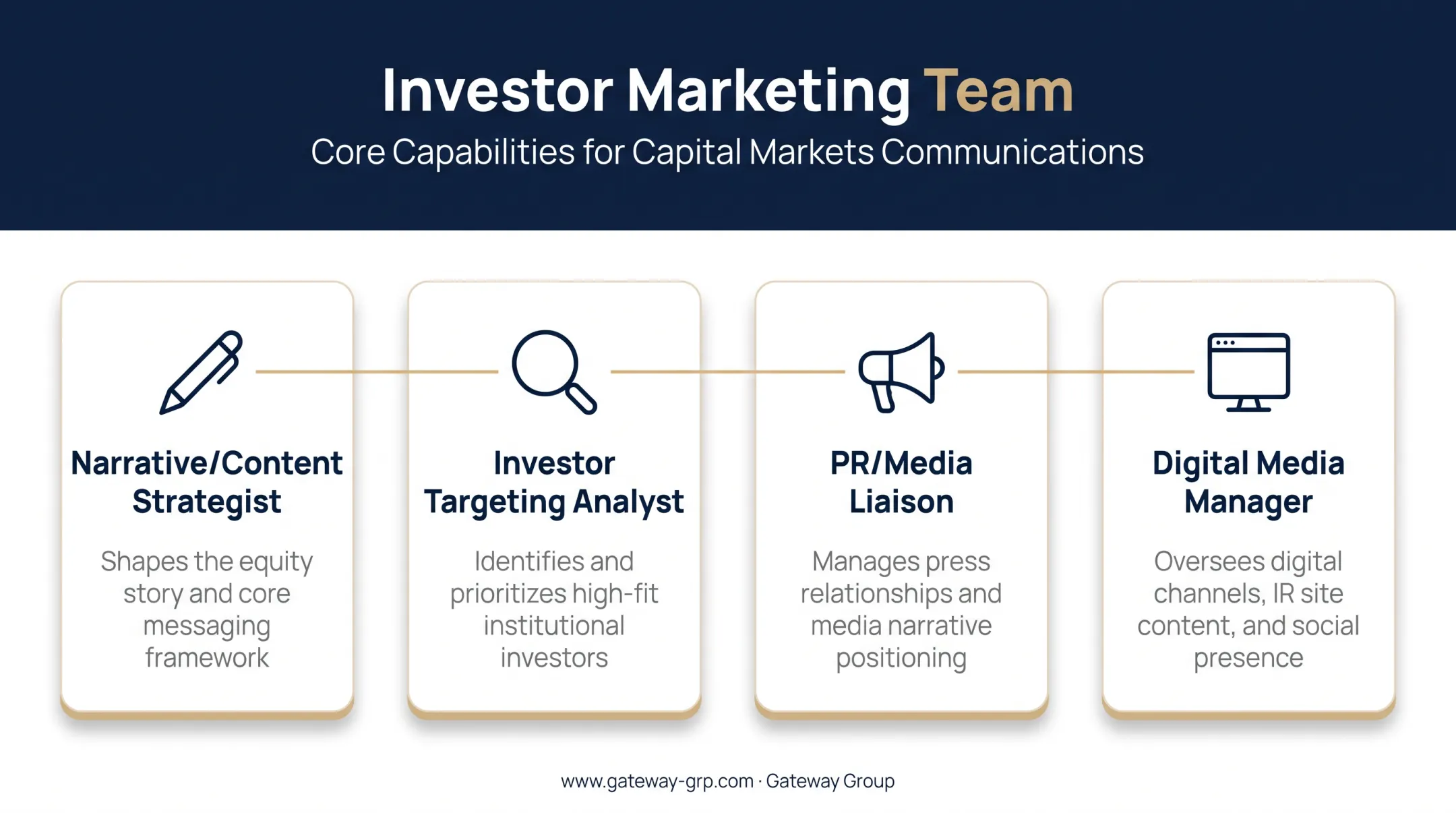 Investor Marketing Team
Core Capabilities for Capital Markets Communications

Narrative/Content Strategist
Shapes the equity story and core messaging framework

Investor Targeting Analyst
Identifies and prioritizes high-fit institutional investors

PR/Media Liaison
Manages press relationships and media narrative positioning

Digital Media Manager
Oversees digital channels, IR site content, and social presence

www.gateway-grp.com · Gateway Group